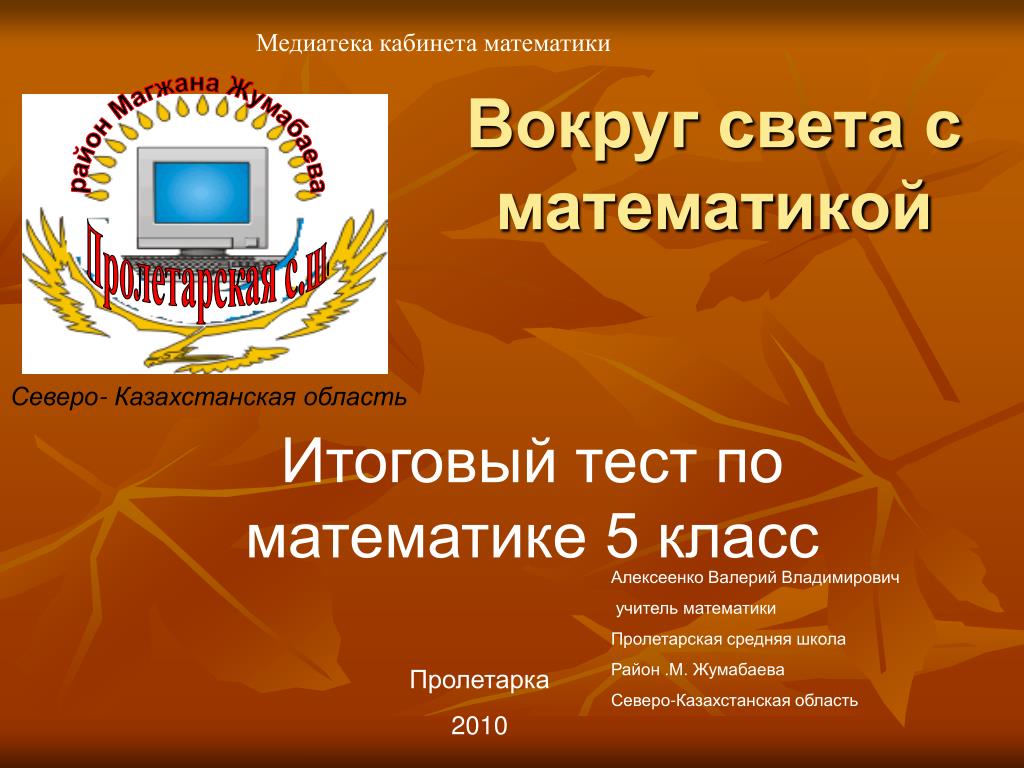 Медиатека кабинета математики

район Магжана Жумабаева

Пролетарская с.ш

Вокруг света с математикой

Северо- Казахстанская область

Итоговый тест по математике 5 класс

Алексеенко Валерий Владимирович
учитель математики
Пролетарская средняя школа
Район .М. Жумабаева
Северо-Казахстанская область

Пролетарка
2010